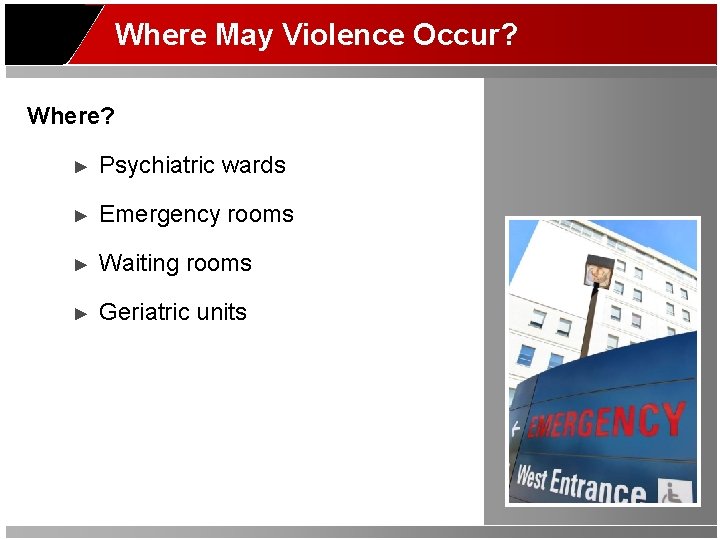 Where May Violence Occur?

Where?

► Psychiatric wards

► Emergency rooms

► Waiting rooms

► Geriatric units

EMERGENCY

West Entrance